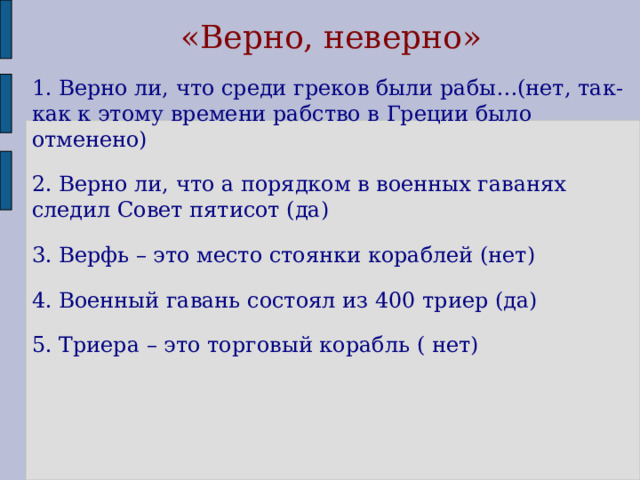 «Верно, неверно»

1. Верно ли, что среди греков были рабы…(нет, так-как к этому времени рабство в Греции было отменено)

2. Верно ли, что а порядком в военных гаванях следил Совет пятисот (да)

3. Верфь – это место стоянки кораблей (нет)

4. Военный гавань состоял из 400 триер (да)

5. Триера – это торговый корабль ( нет)